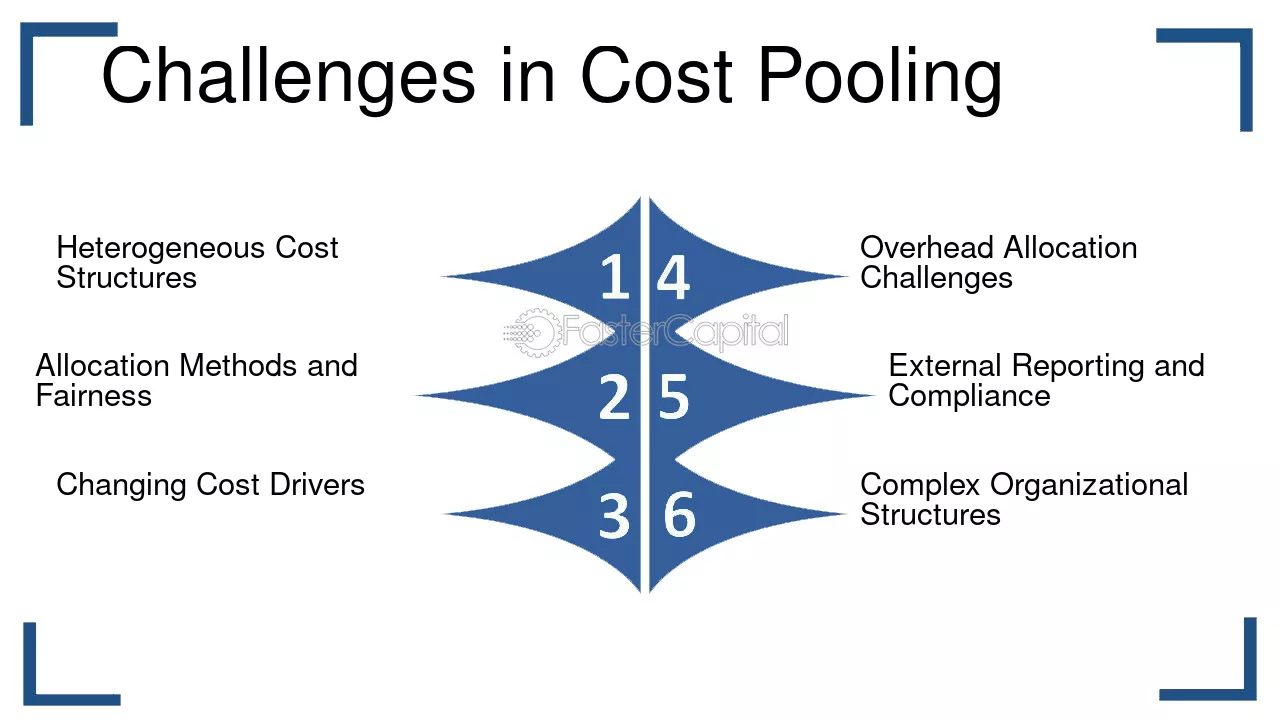 Challenges in Cost Pooling

Heterogeneous Cost Structures

Allocation Methods and Fairness

Changing Cost Drivers

1

2

3

4

5

6

Overhead Allocation Challenges

External Reporting and Compliance

Complex Organizational Structures

FasterCapital